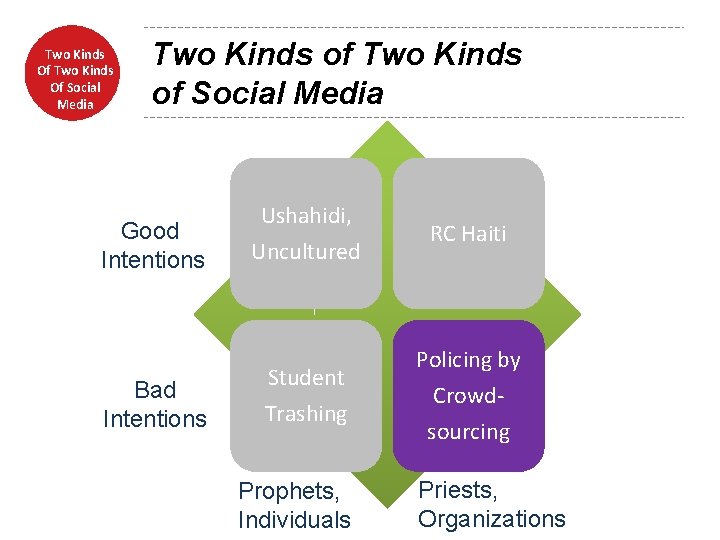 Two Kinds Of Two Kinds Of Social Media

Two Kinds of Two Kinds of Social Media

Good Intentions

Ushahidi, Uncultured

RC Haiti

Bad Intentions

Student Trashing

Policing by Crowd-sourcing

Prophets, Individuals

Priests, Organizations